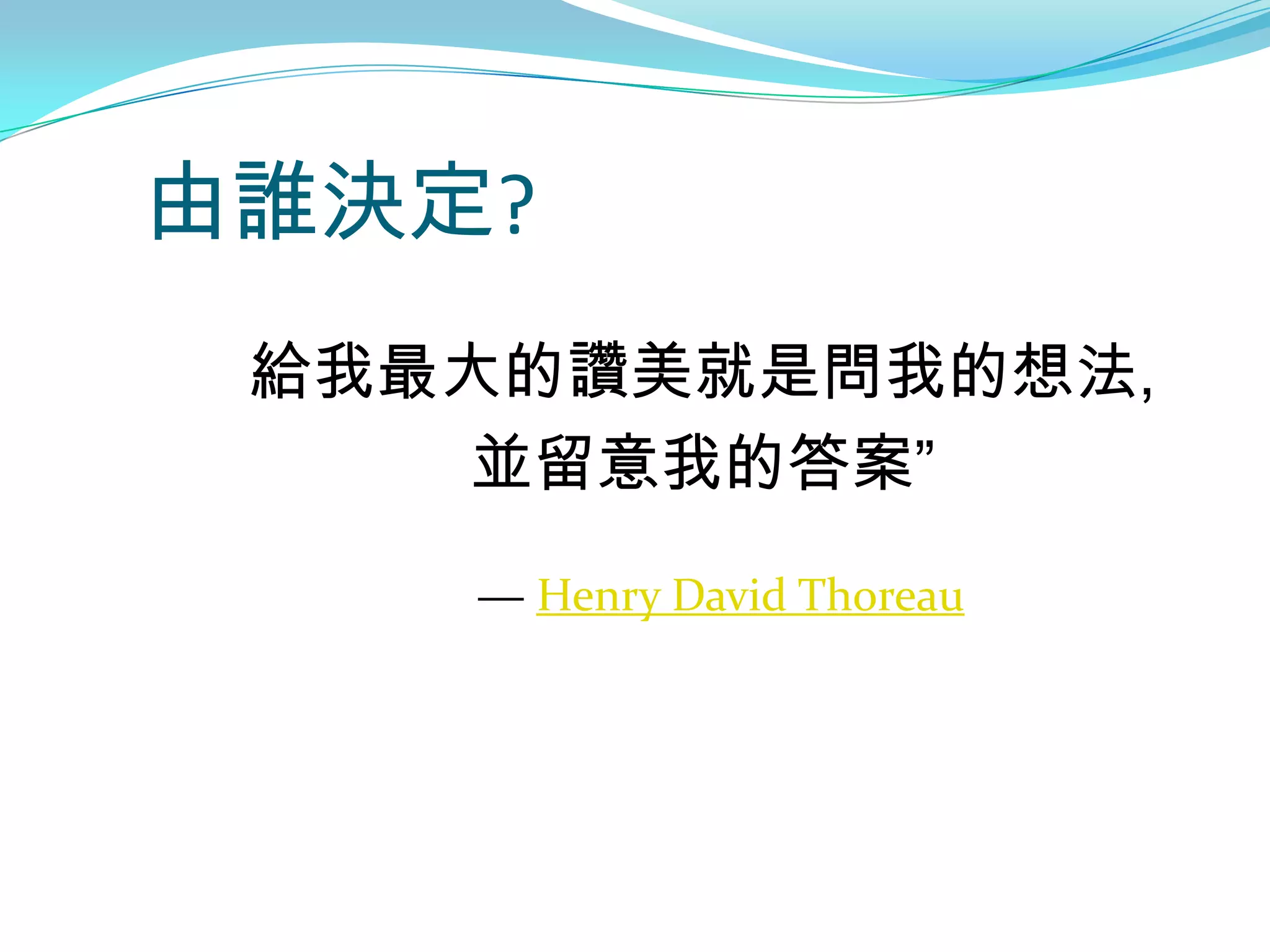 由誰決定?

給我最大的讚美就是問我的想法, 並留意我的答案”

— Henry David Thoreau